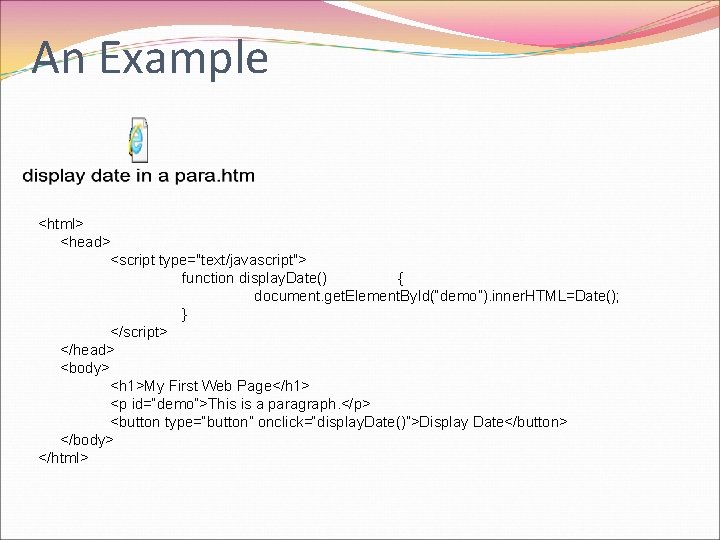 An Example

display date in a para.htm

<html>
<head>
<script type="text/javascript">
function displayDate() {
document.getElementById("demo").innerHTML=Date();
}
</script>
</head>
<body>
<h1>My First Web Page</h1>
<p id="demo">This is a paragraph.</p>
<button type="button" onclick="displayDate()">Display Date</button>
</body>
</html>